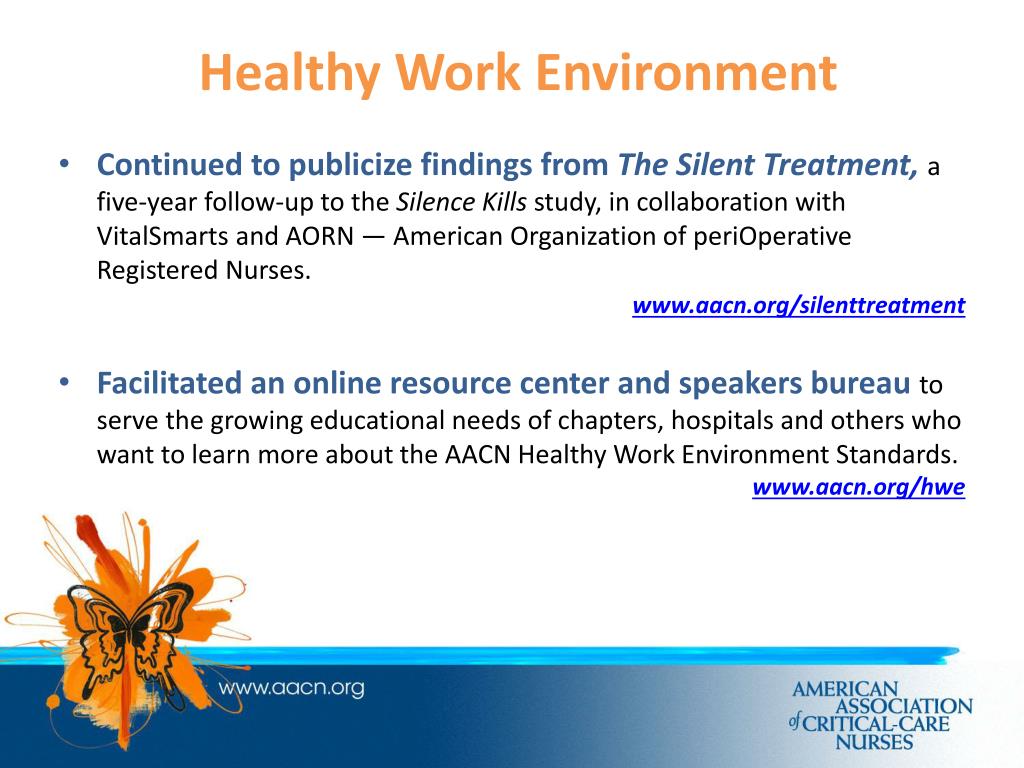 Healthy Work Environment

• Continued to publicize findings from The Silent Treatment, a five-year follow-up to the Silence Kills study, in collaboration with VitalSmarts and AORN — American Organization of periOperative Registered Nurses.

www.aacn.org/silenttreatment

• Facilitated an online resource center and speakers bureau to serve the growing educational needs of chapters, hospitals and others who want to learn more about the AACN Healthy Work Environment Standards.

www.aacn.org/hwe

www.aacn.org

AMERICAN ASSOCIATION of CRITICAL-CARE NURSES